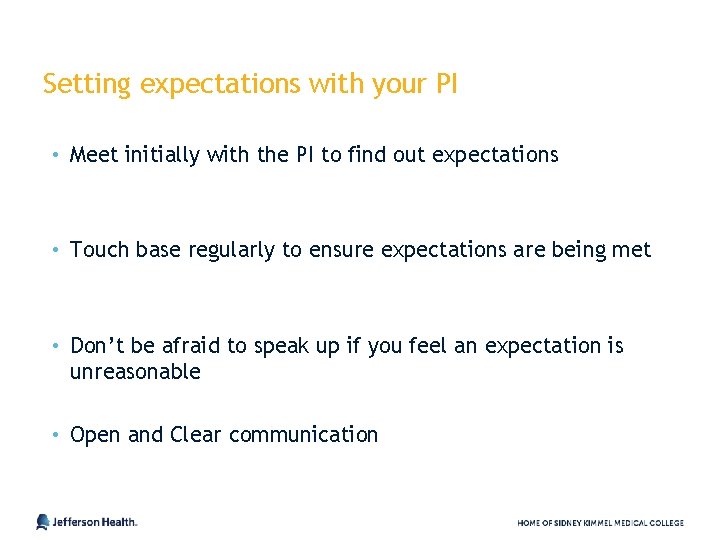 Setting expectations with your PI

• Meet initially with the PI to find out expectations

• Touch base regularly to ensure expectations are being met

• Don't be afraid to speak up if you feel an expectation is unreasonable

• Open and Clear communication

Jefferson Health.

HOME OF SIDNEY KIMMEL MEDICAL COLLEGE